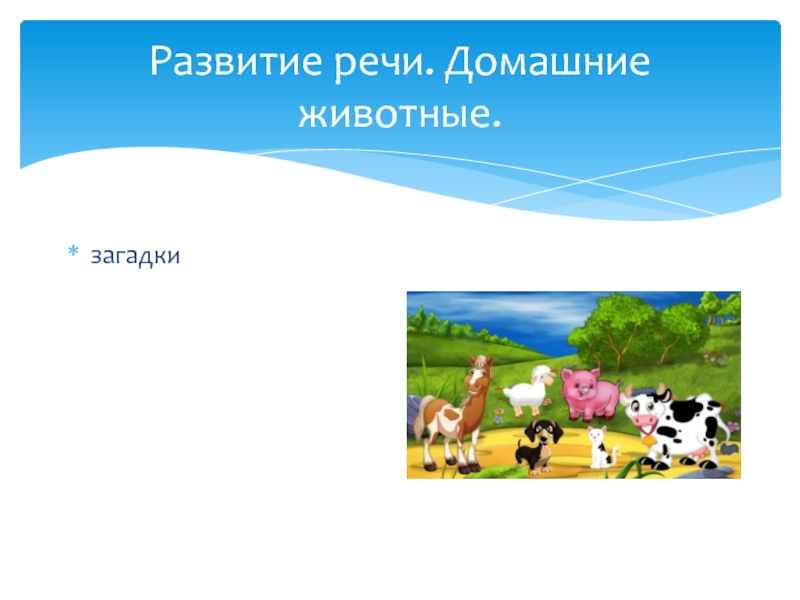 Развитие речи. Домашние животные.

* загадки